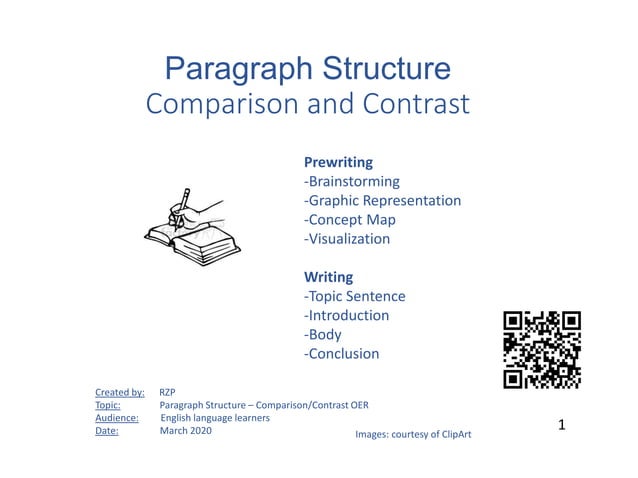 Paragraph Structure
Comparison and Contrast

Prewriting
-Brainstorming
-Graphic Representation
-Concept Map
-Visualization

Writing
-Topic Sentence
-Introduction
-Body
-Conclusion

Created by: RZP
Topic: Paragraph Structure – Comparison/Contrast OER
Audience: English language learners
Date: March 2020

Images: courtesy of ClipArt

1